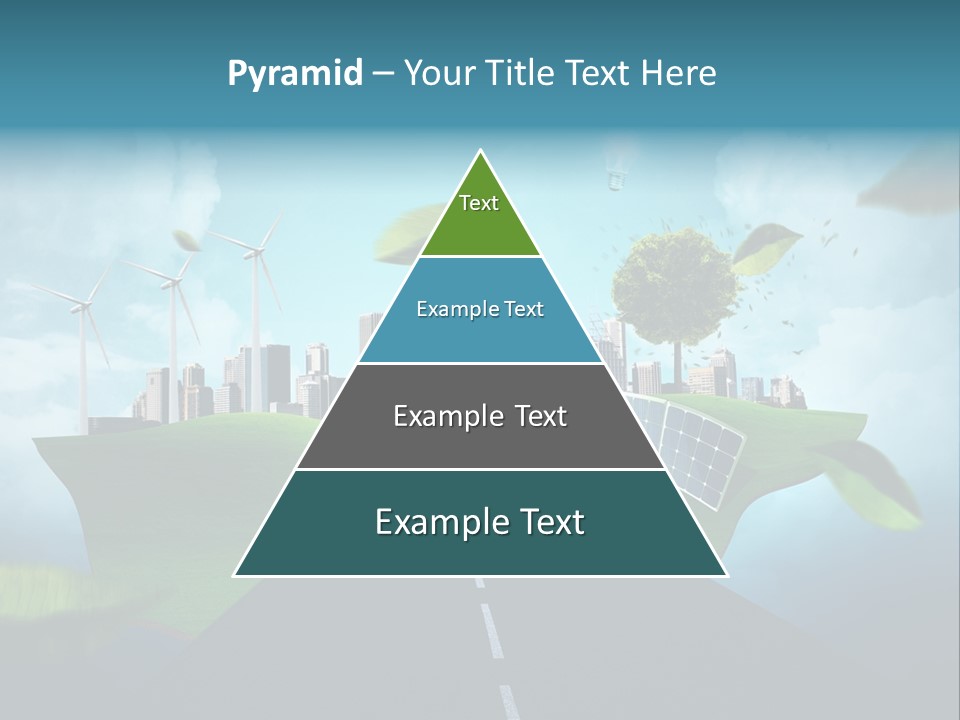 Pyramid – Your Title Text Here

Text

Example Text

Example Text

Example Text